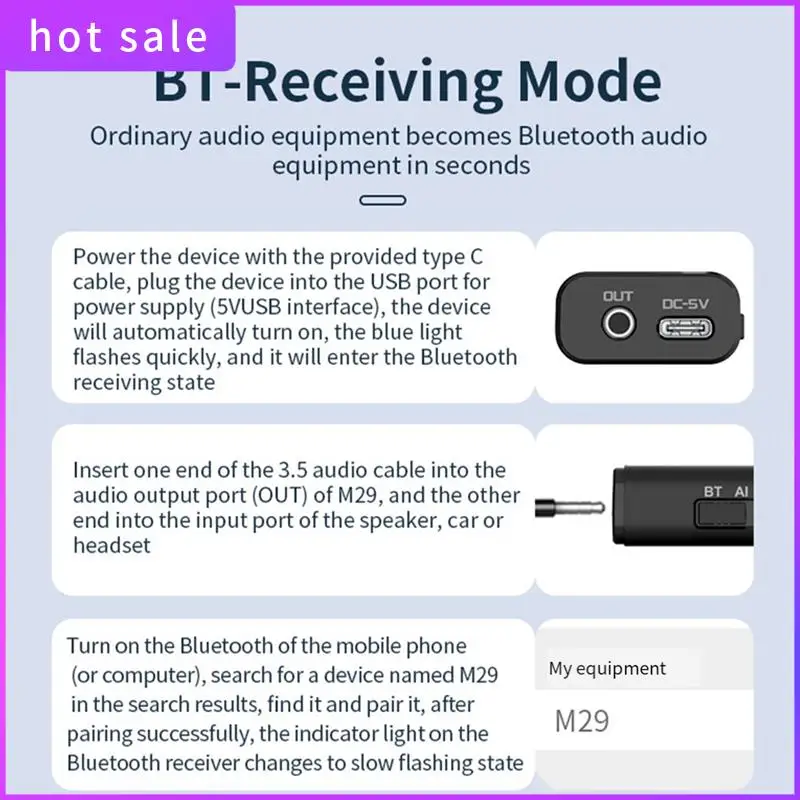 hot sale

BT-Receiving Mode

Ordinary audio equipment becomes Bluetooth audio equipment in seconds

Power the device with the provided type C cable, plug the device into the USB port for power supply (5VUSB interface), the device will automatically turn on, the blue light flashes quickly, and it will enter the Bluetooth receiving state

OUT

DC-5V

Insert one end of the 3.5 audio cable into the audio output port (OUT) of M29, and the other end into the input port of the speaker, car or headset

BT AI

Turn on the Bluetooth of the mobile phone (or computer), search for a device named M29 in the search results, find it and pair it, after pairing successfully, the indicator light on the Bluetooth receiver changes to slow flashing state

My equipment

M29